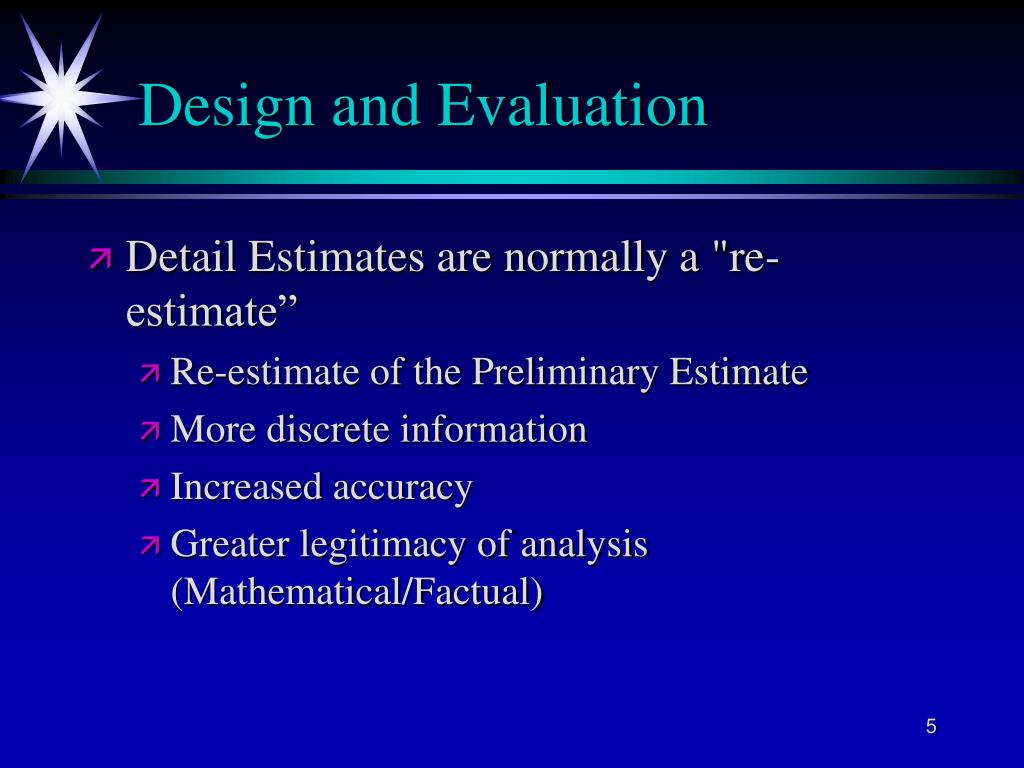 Design and Evaluation

Detail Estimates are normally a "re-estimate”

Re-estimate of the Preliminary Estimate

More discrete information

Increased accuracy

Greater legitimacy of analysis (Mathematical/Factual)

5